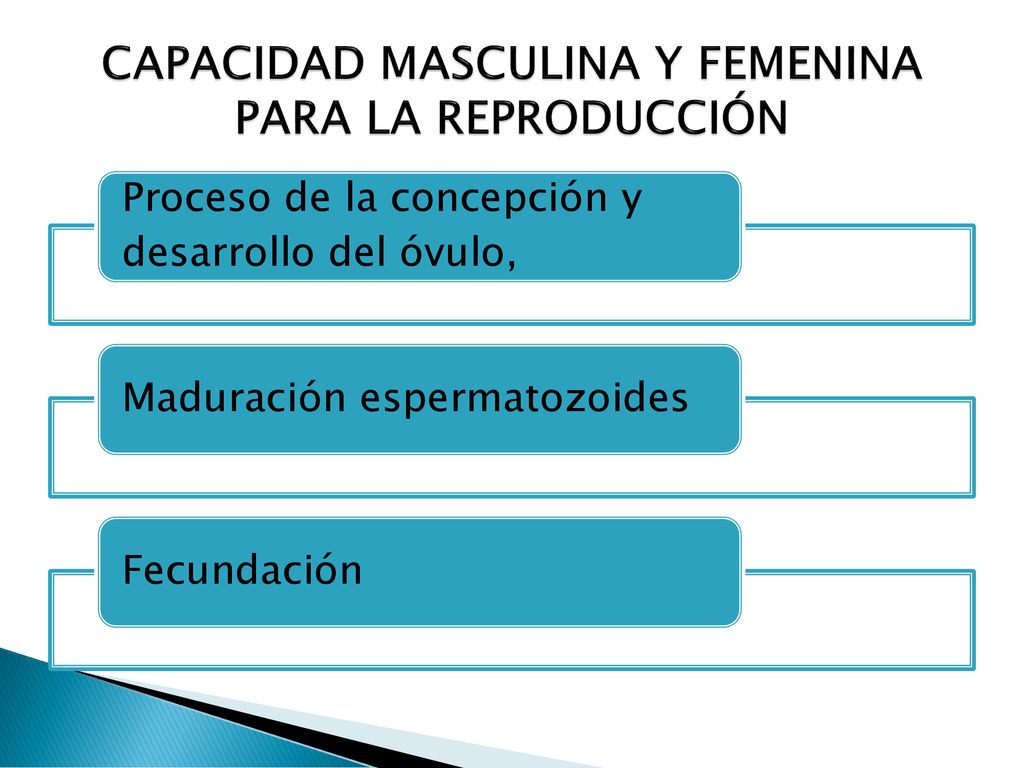 CAPACIDAD MASCULINA Y FEMENINA PARA LA REPRODUCCIÓN

Proceso de la concepción y desarrollo del óvulo,

Maduración espermatozoides

Fecundación